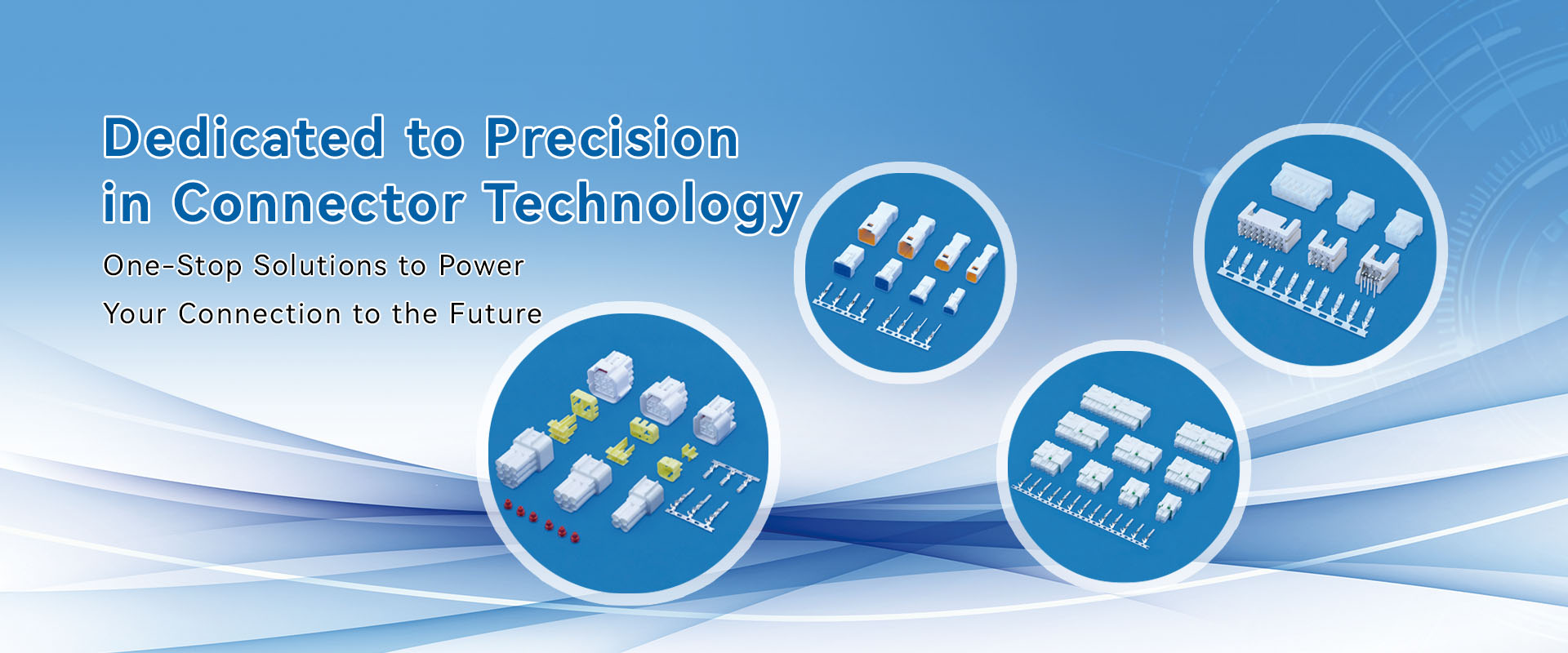 Dedicated to Precision in Connector Technology

One-Stop Solutions to Power

Your Connection to the Future